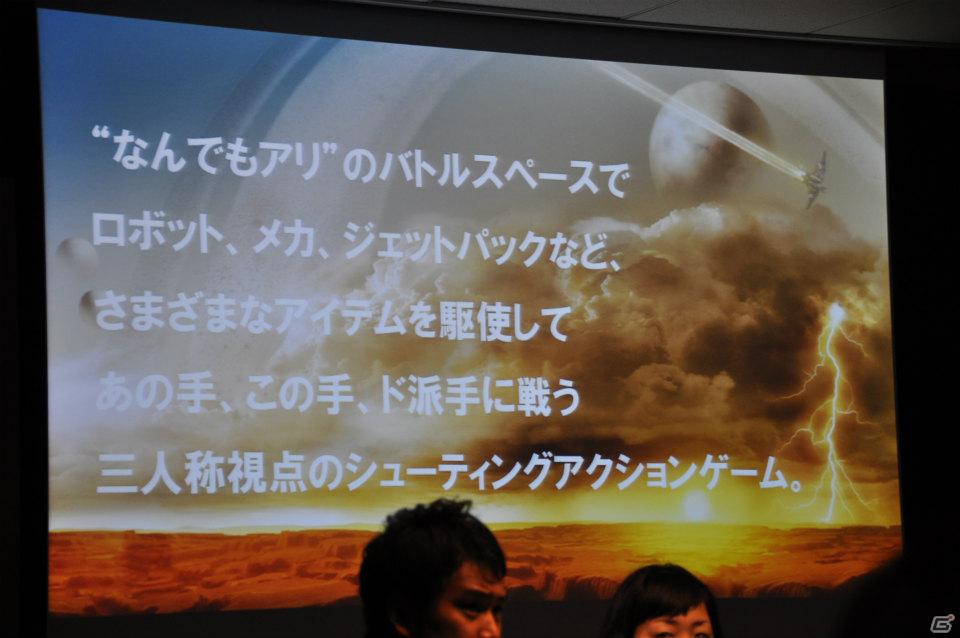 “なんでもアリ”のバトルスペースで
ロボット、メカ、ジェットパックなど、
さまざまなアイテムを駆使して
あの手、この手、ド派手に戦う
三人称視点のシューティングアクションゲーム。